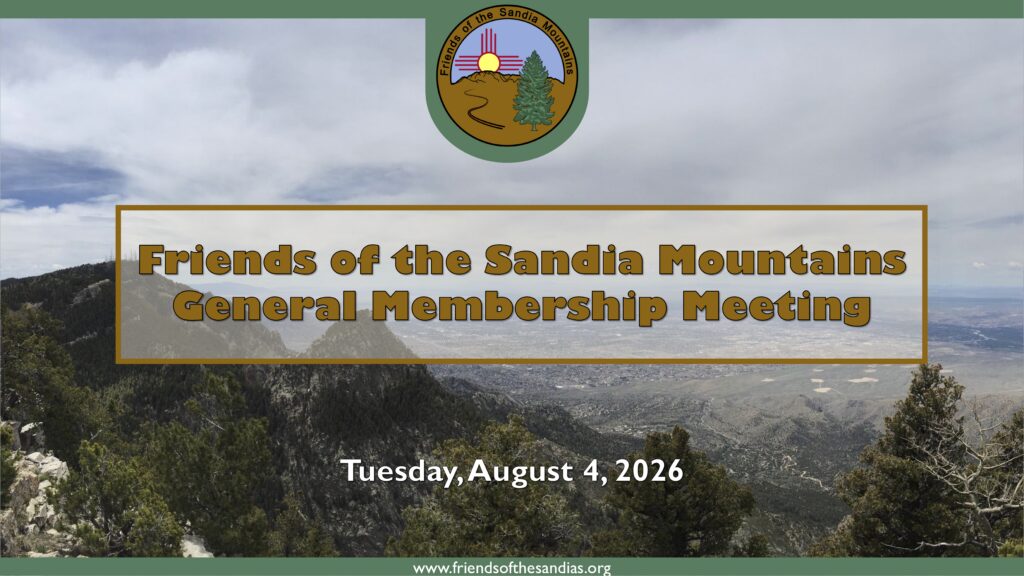 Friends of the Sandia Mountains

Friends of the Sandia Mountains
General Membership Meeting

Tuesday, August 4, 2026

www.friendsofthesandias.org